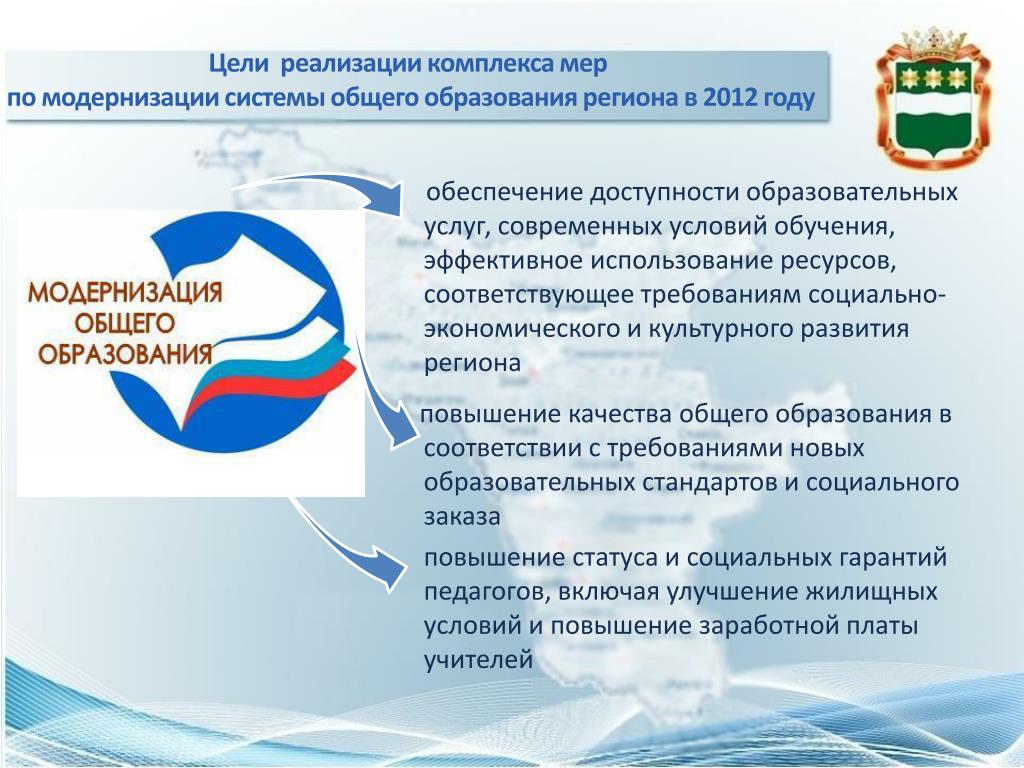 Цели реализации комплекса мер
по модернизации системы общего образования региона в 2012 году

МОДЕРНИЗАЦИЯ ОБЩЕГО ОБРАЗОВАНИЯ

обеспечение доступности образовательных услуг, современных условий обучения, эффективное использование ресурсов, соответствующее требованиям социально-экономического и культурного развития региона

повышение качества общего образования в соответствии с требованиями новых образовательных стандартов и социального заказа

повышение статуса и социальных гарантий педагогов, включая улучшение жилищных условий и повышение заработной платы учителей